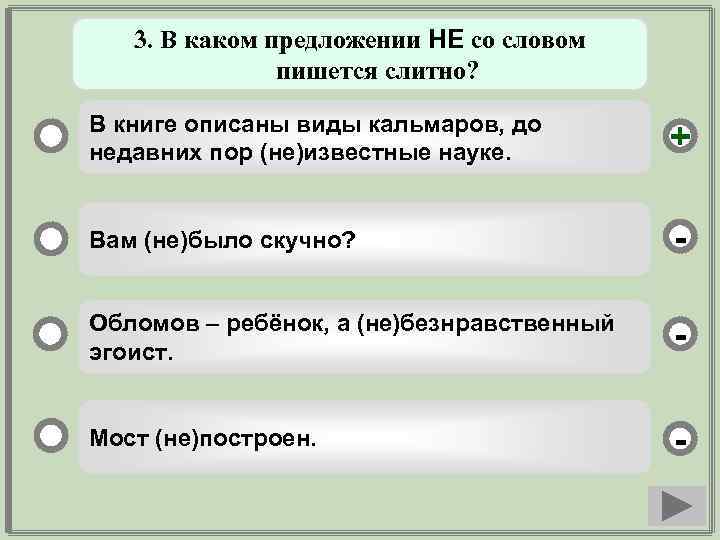 3. В каком предложении НЕ со словом пишется слитно?

В книге описаны виды кальмаров, до недавних пор (не)известные науке.

+

Вам (не)было скучно?

-

Обломов – ребёнок, а (не)безнравственный эгоист.

-

Мост (не)построен.

-